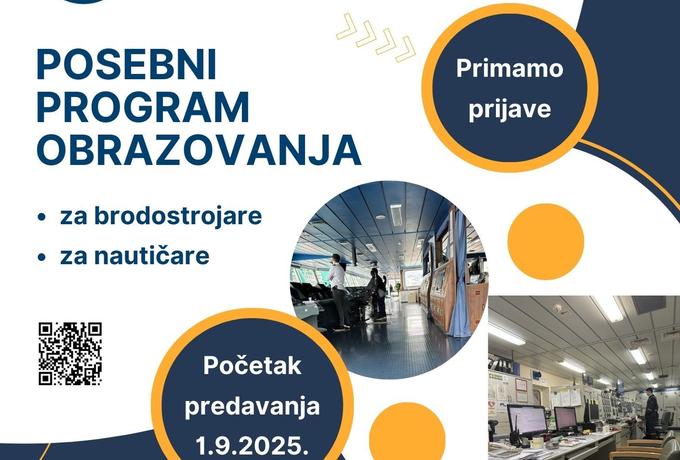 POSEBNI PROGRAM OBRAZOVANJA

Primamo prijave

• za brodostrojare
• za nautičare

Početak predavanja 1.9.2025.